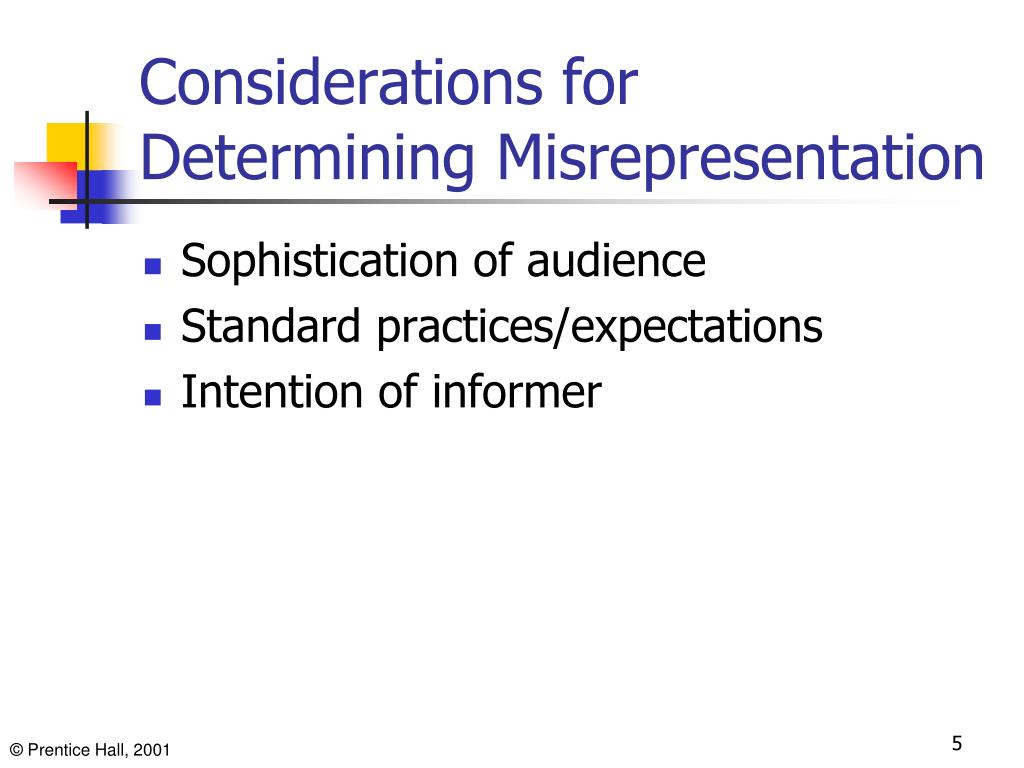 Considerations for Determining Misrepresentation

- Sophistication of audience
- Standard practices/expectations
- Intention of informer

© Prentice Hall, 2001

5